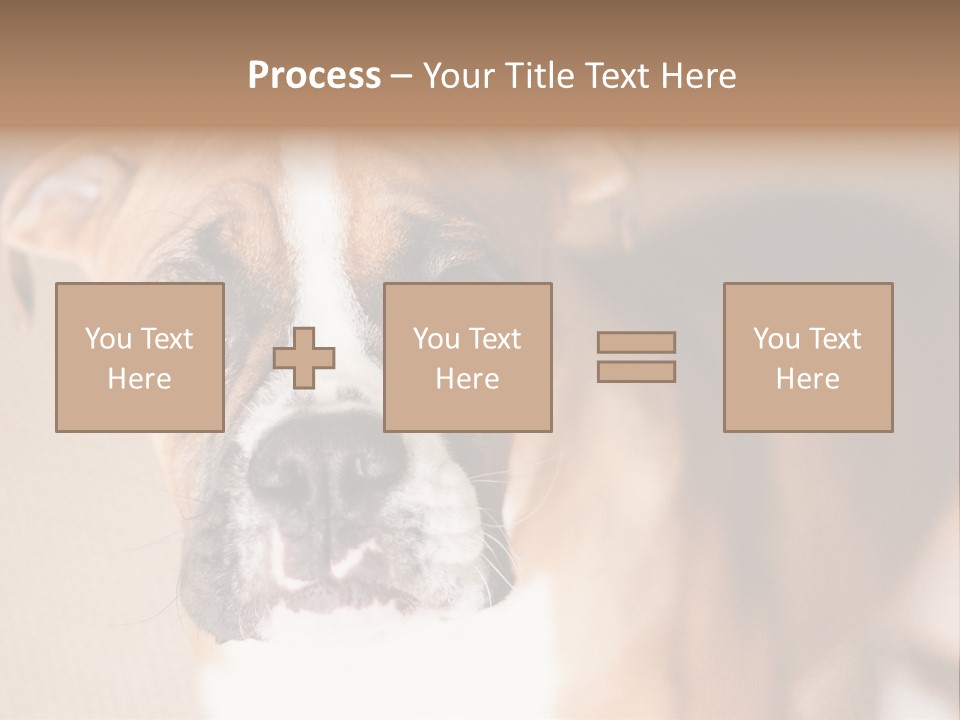 Process – Your Title Text Here

You Text Here

You Text Here

You Text Here